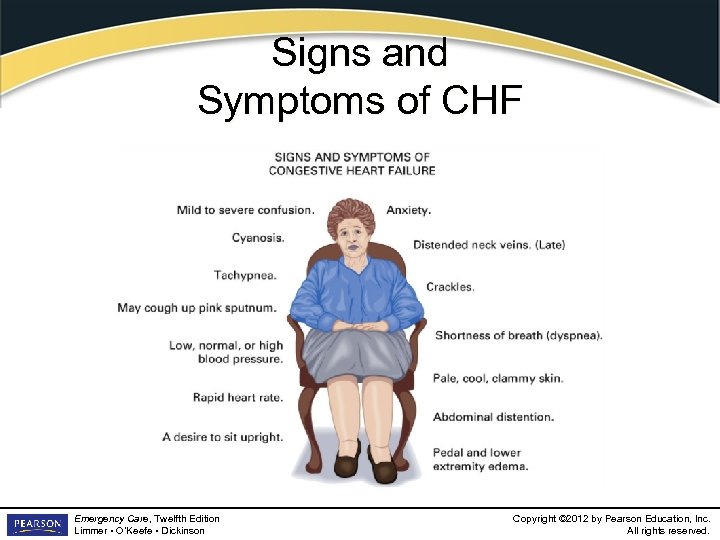 Signs and Symptoms of CHF

SIGNS AND SYMPTOMS OF CONGESTIVE HEART FAILURE

Mild to severe confusion.

Cyanosis.

Tachypnea.

May cough up pink sputnum.

Low, normal, or high blood pressure.

Rapid heart rate.

A desire to sit upright.

Anxiety.

Distended neck veins. (Late)

Crackles.

Shortness of breath (dyspnea).

Pale, cool, clammy skin.

Abdominal distention.

Pedal and lower extremity edema.

PEARSON

Emergency Care, Twelfth Edition
Limmer • O'Keefe • Dickinson

Copyright ©2012 by Pearson Education, Inc.
All rights reserved.